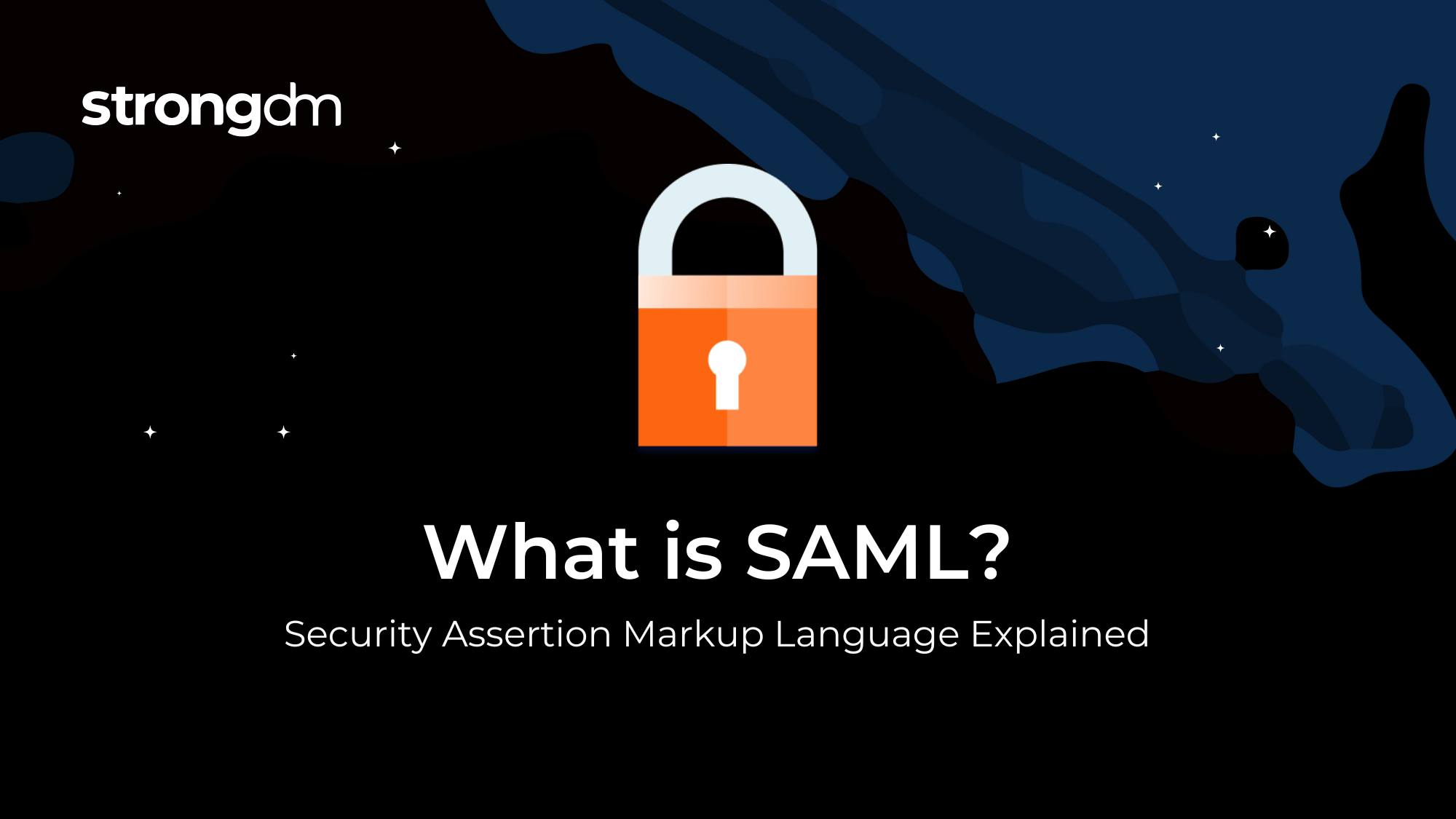 strongdm

What is SAML?

Security Assertion Markup Language Explained